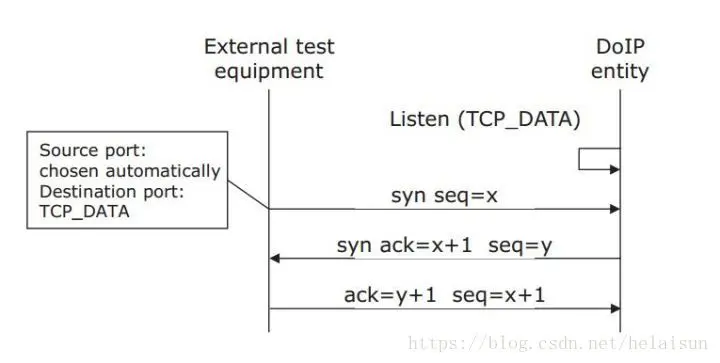 External test equipment

DoIP entity

Listen (TCP_DATA)

Source port: chosen automatically
Destination port: TCP_DATA

syn seq=x

syn ack=x+1 seq=y

ack=y+1 seq=x+1

https://blog.csdn.net/helaisun